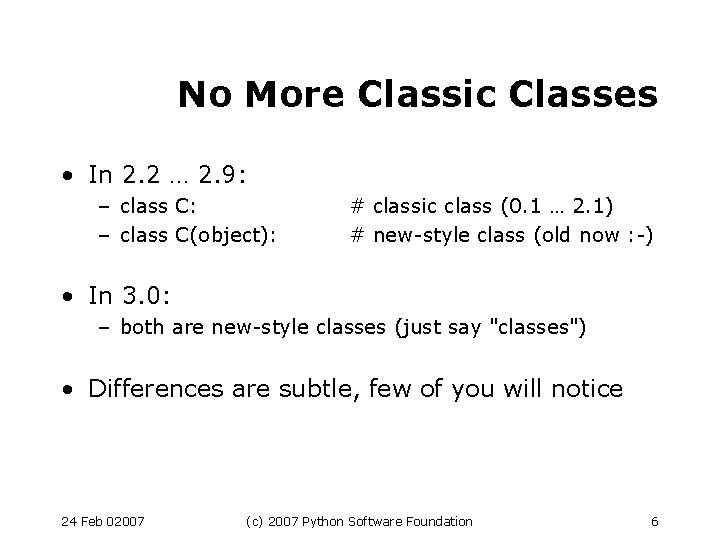 No More Classic Classes

• In 2.2 … 2.9:
– class C: # classic class (0.1 … 2.1)
– class C(object): # new-style class (old now :-)

• In 3.0:
– both are new-style classes (just say "classes")

• Differences are subtle, few of you will notice

24 Feb 02007 (c) 2007 Python Software Foundation 6